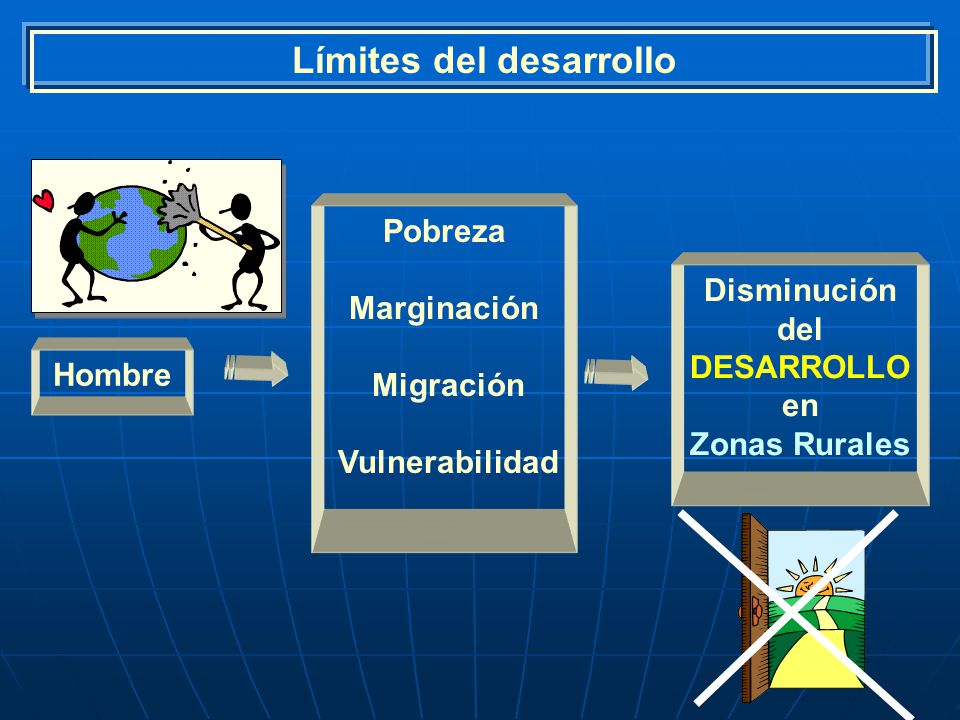 Límites del desarrollo

Hombre

Pobreza

Marginación

Migración

Vulnerabilidad

Disminución del DESARROLLO en Zonas Rurales